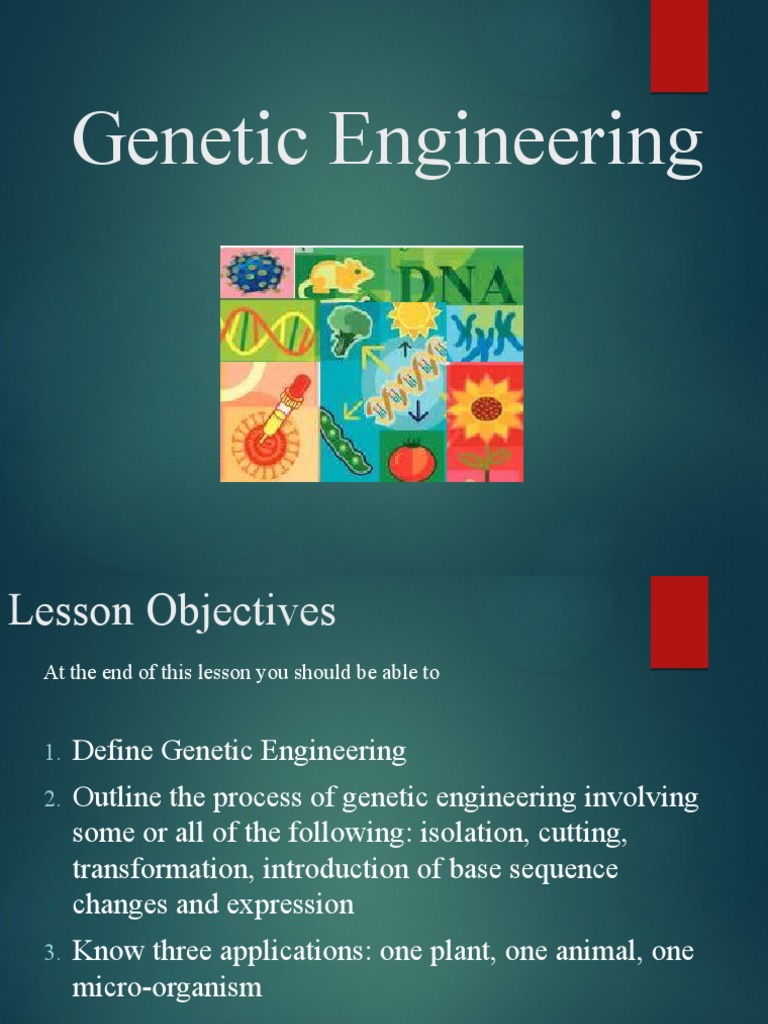 Genetic Engineering

DNA

Lesson Objectives

At the end of this lesson you should be able to

1. Define Genetic Engineering
2. Outline the process of genetic engineering involving some or all of the following: isolation, cutting, transformation, introduction of base sequence changes and expression
3. Know three applications: one plant, one animal, one micro-organism